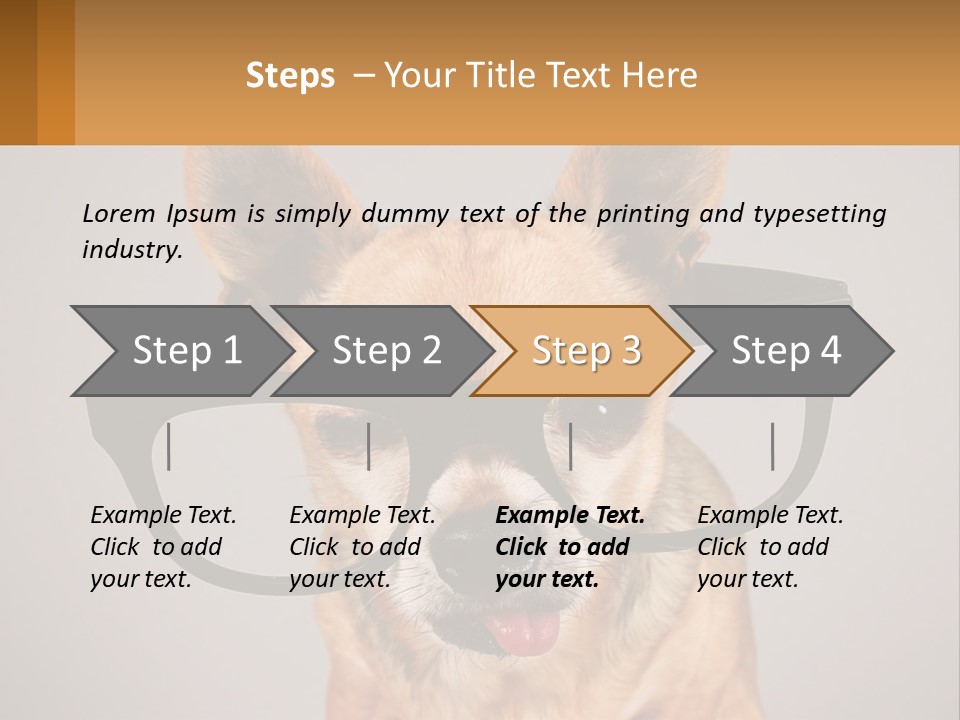 Steps – Your Title Text Here

Lorem Ipsum is simply dummy text of the printing and typesetting industry.

Step 1

Step 2

Step 3

Step 4

Example Text. Click to add your text.

Example Text. Click to add your text.

Example Text. Click to add your text.

Example Text. Click to add your text.